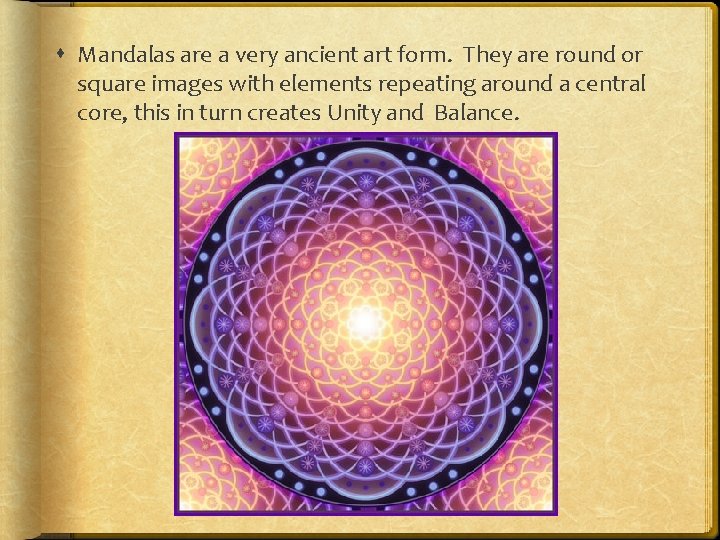 Mandalas are a very ancient art form. They are round or square images with elements repeating around a central core, this in turn creates Unity and Balance.